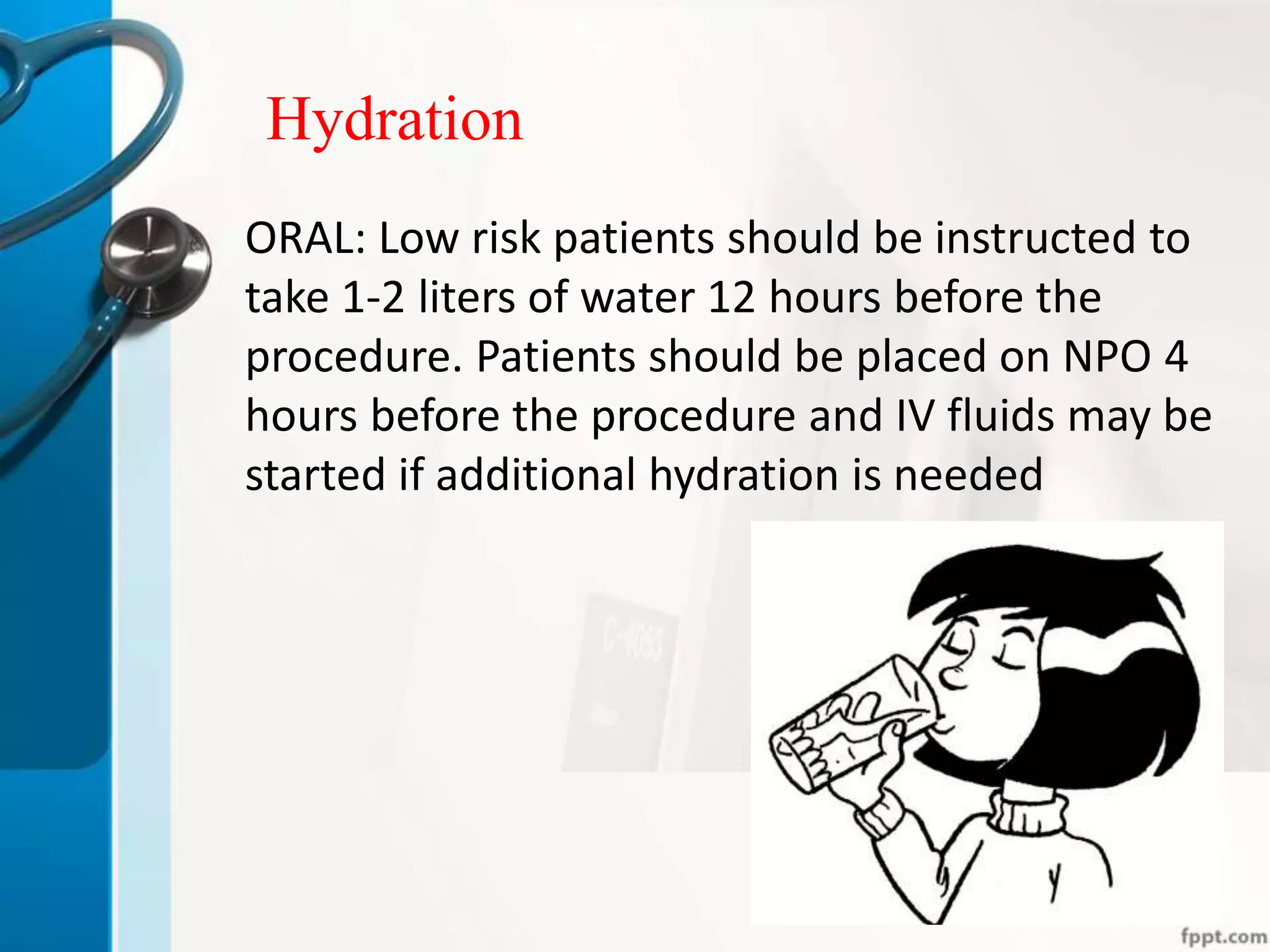 Hydration

ORAL: Low risk patients should be instructed to take 1-2 liters of water 12 hours before the procedure. Patients should be placed on NPO 4 hours before the procedure and IV fluids may be started if additional hydration is needed

fppt.com